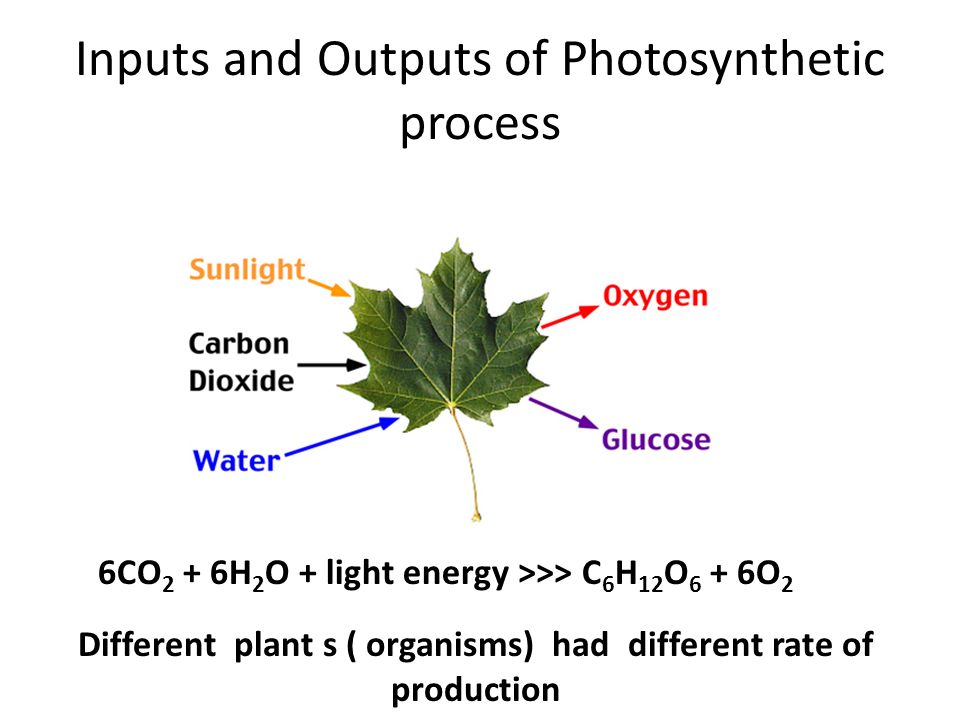 Inputs and Outputs of Photosynthetic process

Sunlight

Carbon Dioxide

Water

Oxygen

Glucose

$6CO_2 + 6H_2O$ + light energy >>> $C_6H_{12}O_6 + 6O_2$

Different plant s ( organisms) had different rate of production